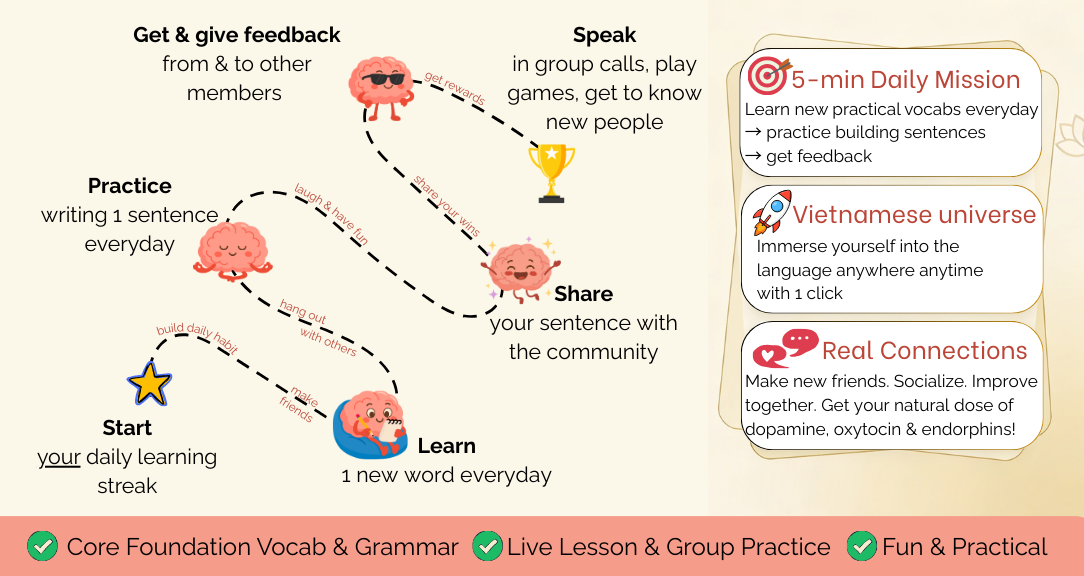 Get & give feedback
from & to other members

Speak
in group calls, play games, get to know new people

get rewards

share your wins

Practice
writing 1 sentence everyday

laugh & have fun

Share
your sentence with the community

hang out with others

build daily habit

make friends

Start
your daily learning streak

Learn
1 new word everyday

5-min Daily Mission
Learn new practical vocabs everyday
→ practice building sentences
→ get feedback

Vietnamese universe
Immerse yourself into the language anywhere anytime with 1 click

Real Connections
Make new friends. Socialize. Improve together. Get your natural dose of dopamine, oxytocin & endorphins!

Core Foundation Vocab & Grammar
Live Lesson & Group Practice
Fun & Practical